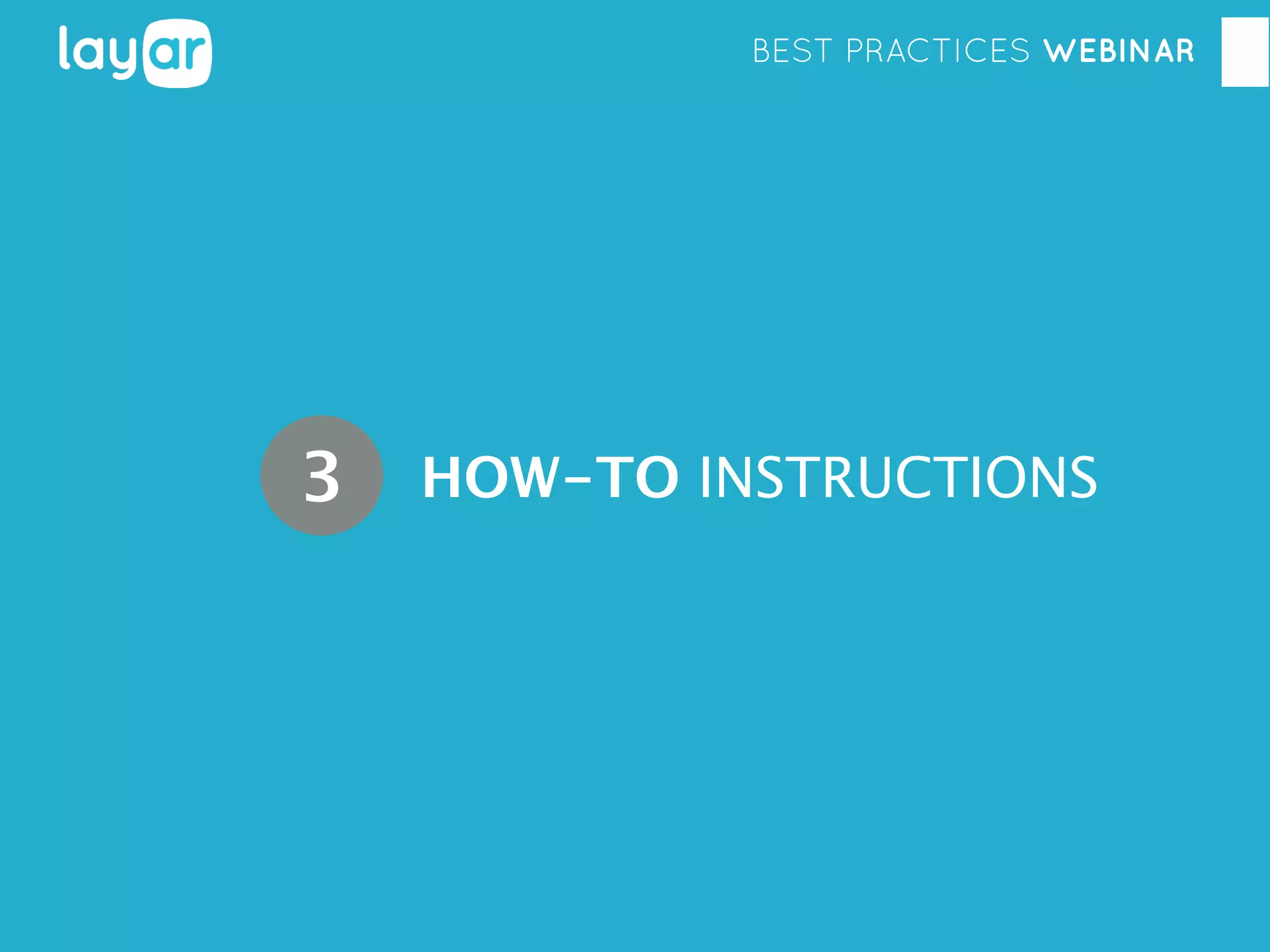 layar

BEST PRACTICES WEBINAR

3 HOW-TO INSTRUCTIONS